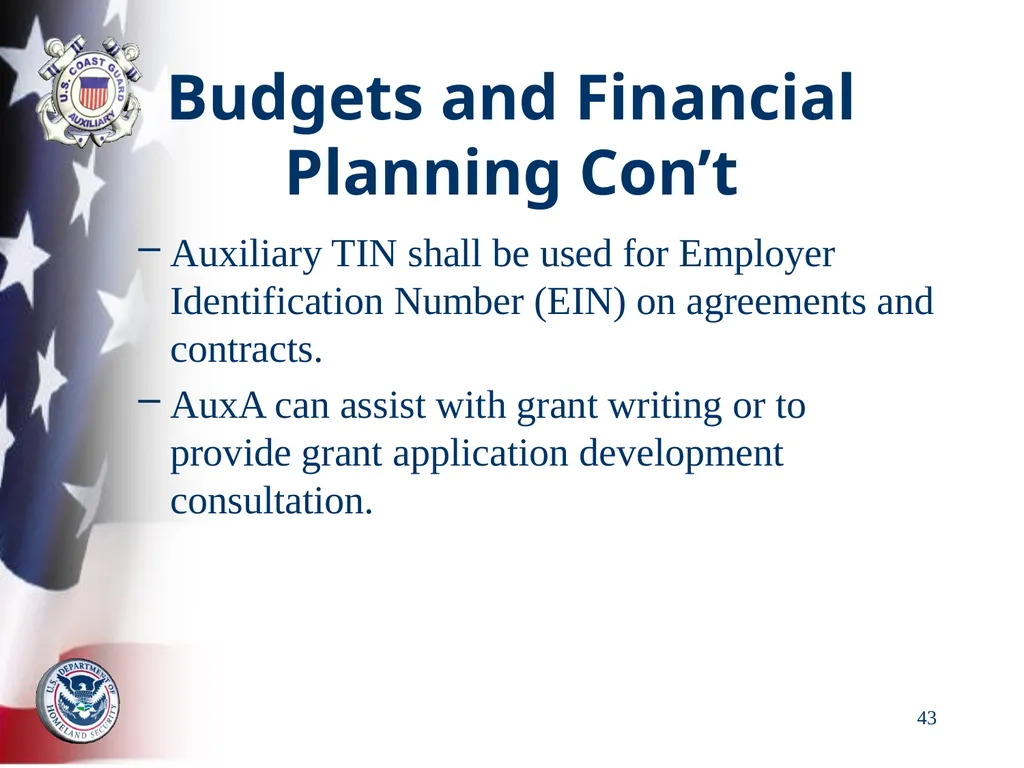 U.S. COAST GUARD AUXILIARY

Budgets and Financial Planning Con’t

– Auxiliary TIN shall be used for Employer Identification Number (EIN) on agreements and contracts.

– AuxA can assist with grant writing or to provide grant application development consultation.

U.S. DEPARTMENT OF HOMELAND SECURITY

43